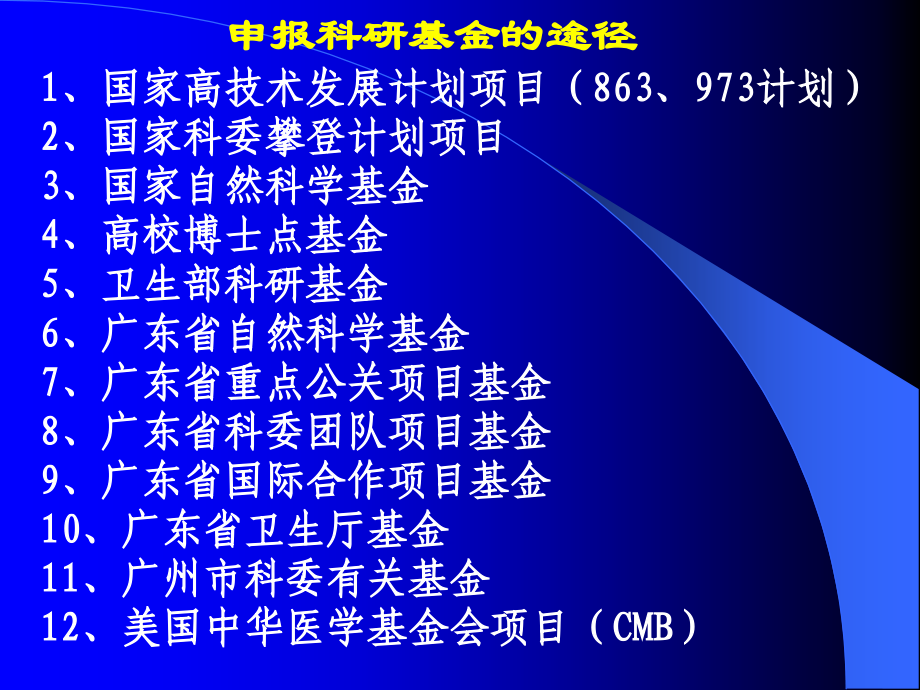 申报科研基金的途径

1、国家高技术发展计划项目（863、973计划）
2、国家科委攀登计划项目
3、国家自然科学基金
4、高校博士点基金
5、卫生部科研基金
6、广东省自然科学基金
7、广东省重点公关项目基金
8、广东省科委团队项目基金
9、广东省国际合作项目基金
10、广东省卫生厅基金
11、广州市科委有关基金
12、美国中华医学基金会项目（CMB）